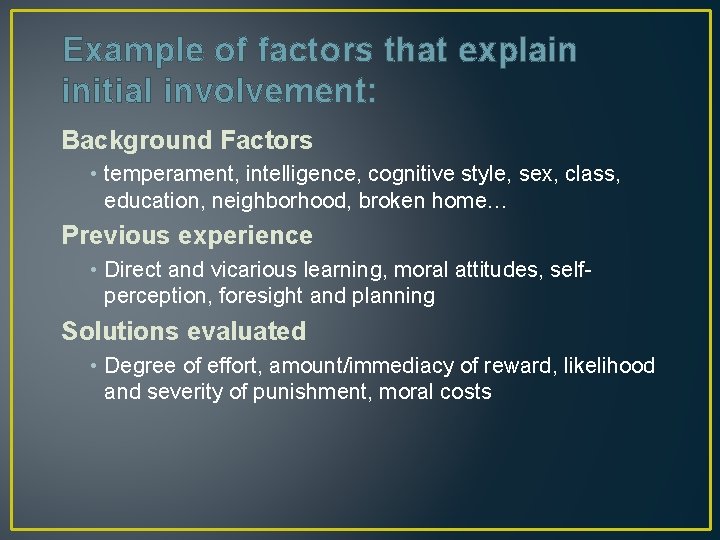 Example of factors that explain initial involvement:

Background Factors

• temperament, intelligence, cognitive style, sex, class, education, neighborhood, broken home…

Previous experience

• Direct and vicarious learning, moral attitudes, self-perception, foresight and planning

Solutions evaluated

• Degree of effort, amount/immediacy of reward, likelihood and severity of punishment, moral costs